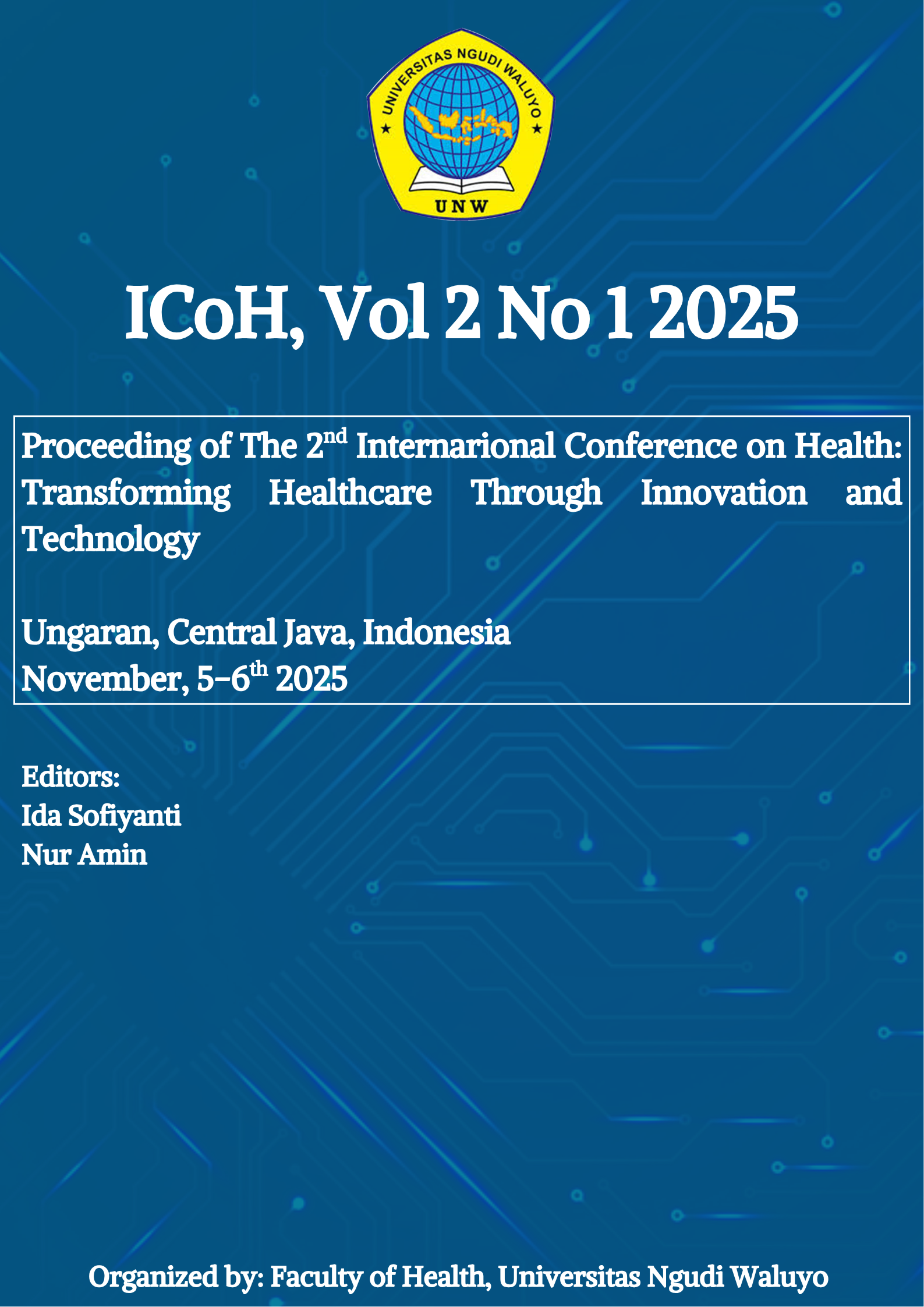 UNIVERSITAS NGUDI WALUYO
UNW

ICoH, Vol 2 No 1 2025

Proceeding of The 2$^{nd}$ Internarional Conference on Health: Transforming Healthcare Through Innovation and Technology

Ungaran, Central Java, Indonesia
November, 5-6$^{th}$ 2025

Editors:
Ida Sofiyanti
Nur Amin

Organized by: Faculty of Health, Universitas Ngudi Waluyo